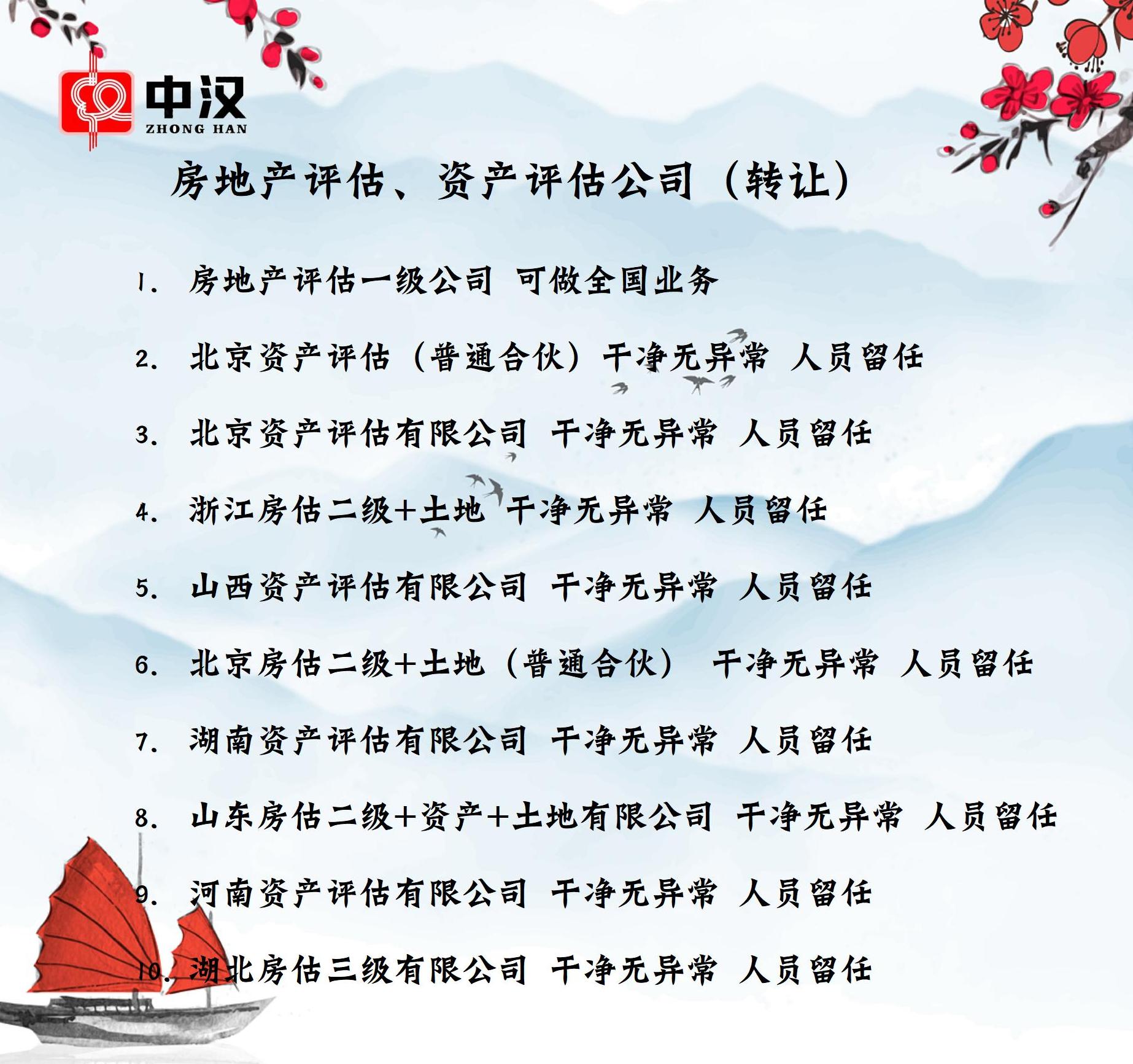 中汉
ZHONG HAN

房地产评估、资产评估公司（转让）

1. 房地产评估一级公司 可做全国业务

2. 北京资产评估（普通合伙）干净无异常 人员留任

3. 北京资产评估有限公司 干净无异常 人员留任

4. 浙江房估二级+土地 干净无异常 人员留任

5. 山西资产评估有限公司 干净无异常 人员留任

6. 北京房估二级+土地（普通合伙） 干净无异常 人员留任

7. 湖南资产评估有限公司 干净无异常 人员留任

8. 山东房估二级+资产+土地有限公司 干净无异常 人员留任

9. 河南资产评估有限公司 干净无异常 人员留任

10. 湖北房估三级有限公司 干净无异常 人员留任